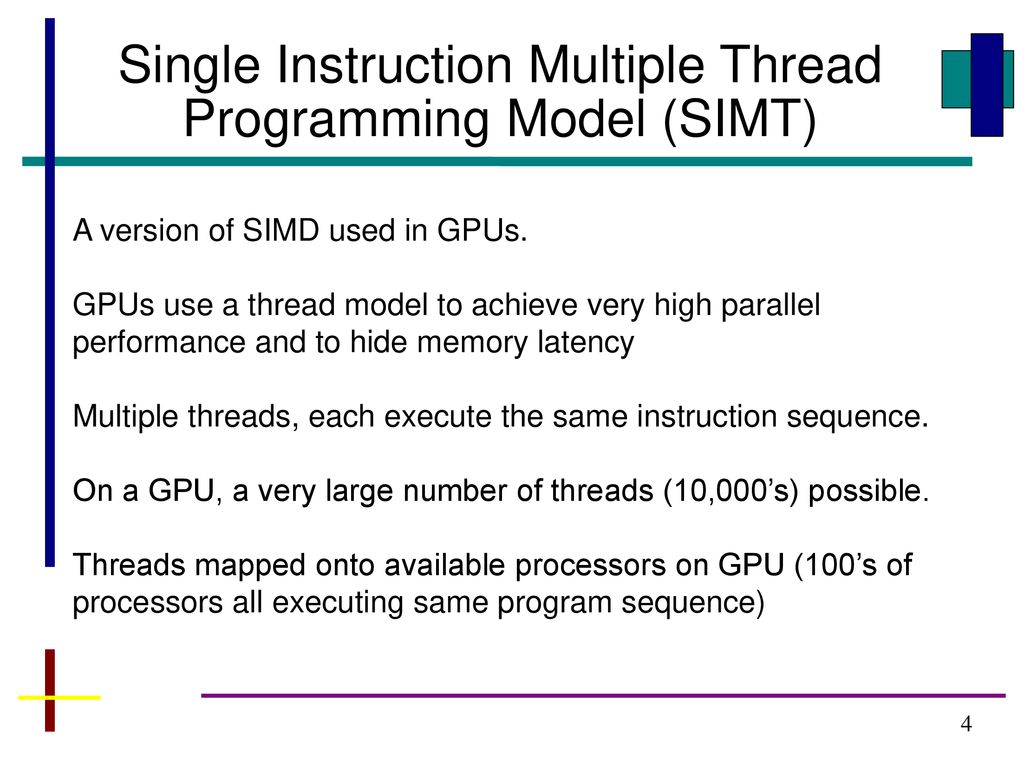 Single Instruction Multiple Thread Programming Model (SIMT)

A version of SIMD used in GPUs.

GPUs use a thread model to achieve very high parallel performance and to hide memory latency

Multiple threads, each execute the same instruction sequence.

On a GPU, a very large number of threads (10,000’s) possible.

Threads mapped onto available processors on GPU (100’s of processors all executing same program sequence)

4